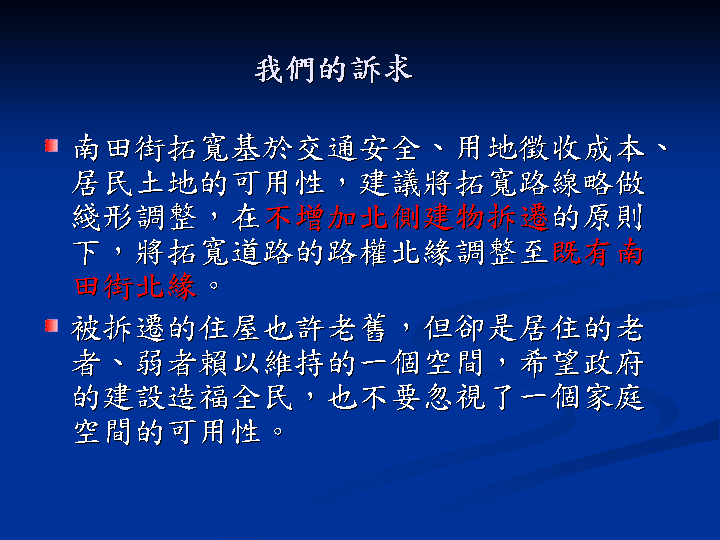 我們的訴求

南田街拓寬基於交通安全、用地徵收成本、居民土地的可用性，建議將拓寬路線略做綫形調整，在不增加北側建物拆遷的原則下，將拓寬道路的路權北緣調整至既有南田街北緣。

被拆遷的住屋也許老舊，但卻是居住的老者、弱者賴以維持的一個空間，希望政府的建設造福全民，也不要忽視了一個家庭空間的可用性。